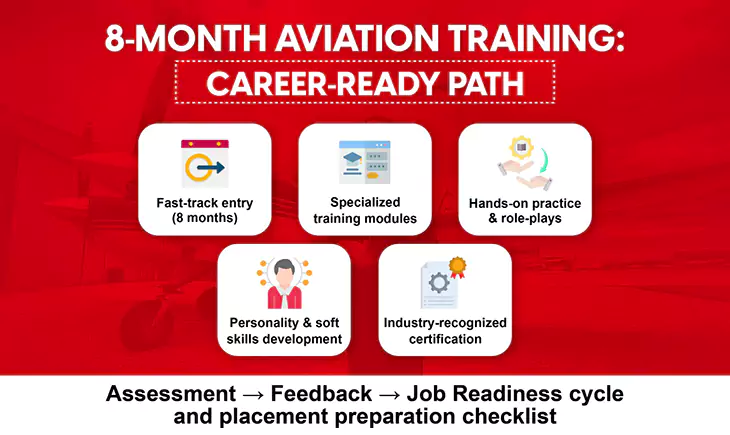 8-MONTH AVIATION TRAINING:
CAREER-READY PATH

Fast-track entry (8 months)

Specialized training modules

Hands-on practice & role-plays

Personality & soft skills development

Industry-recognized certification

Assessment → Feedback → Job Readiness cycle and placement preparation checklist